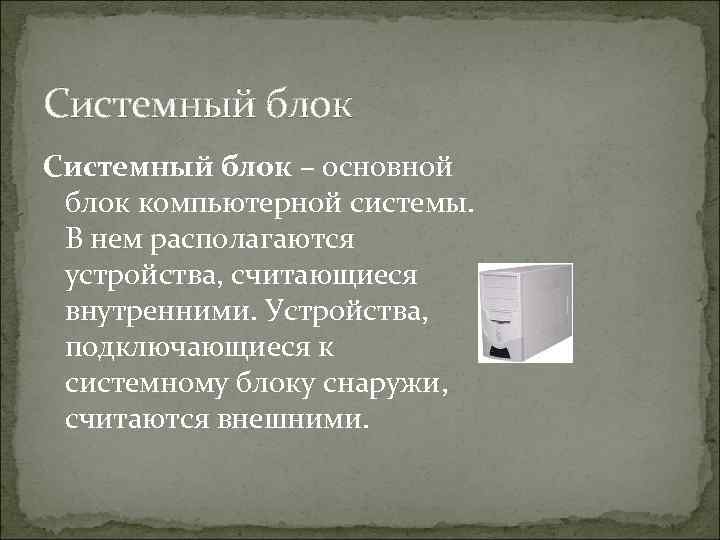 Системный блок

Системный блок – основной блок компьютерной системы. В нем располагаются устройства, считающиеся внутренними. Устройства, подключающиеся к системному блоку снаружи, считаются внешними.